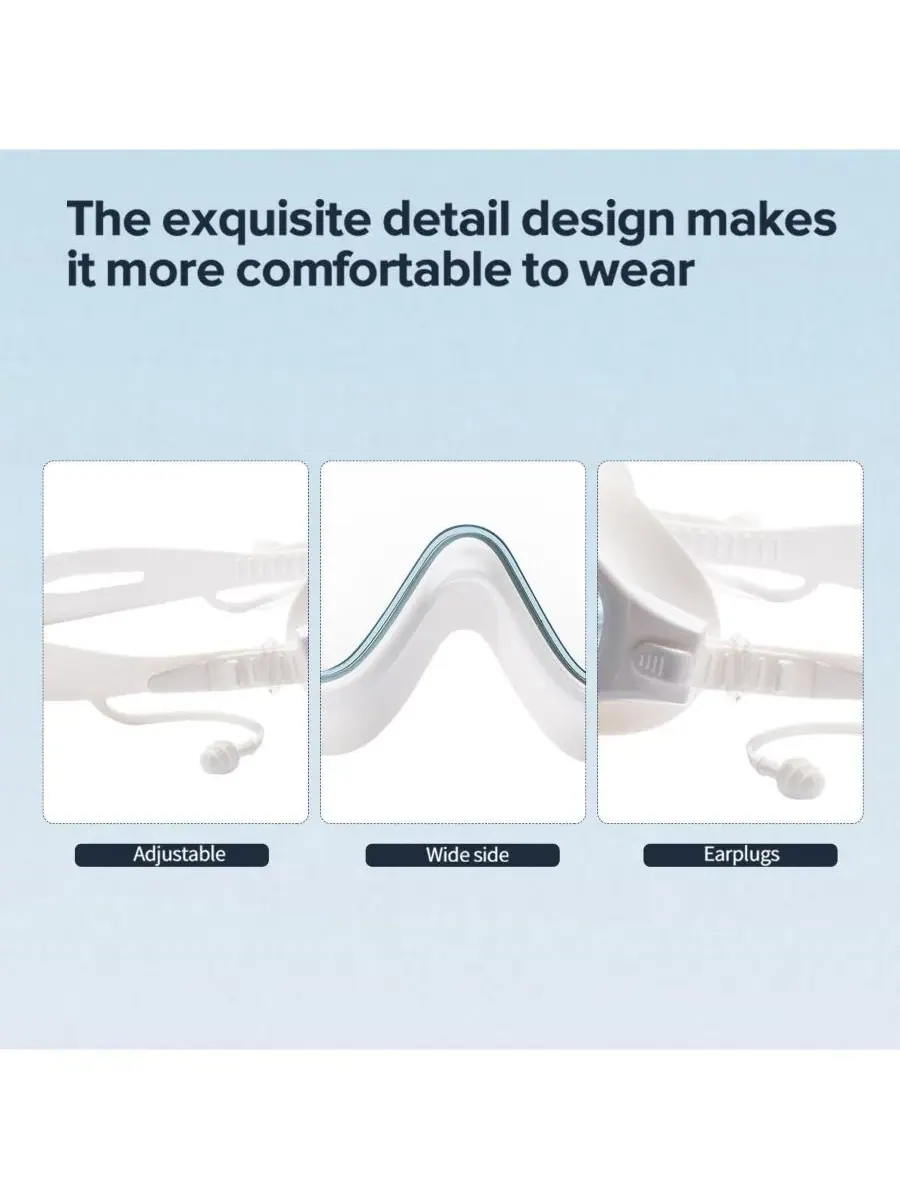 The exquisite detail design makes it more comfortable to wear

Adjustable

Wide side

Earplugs